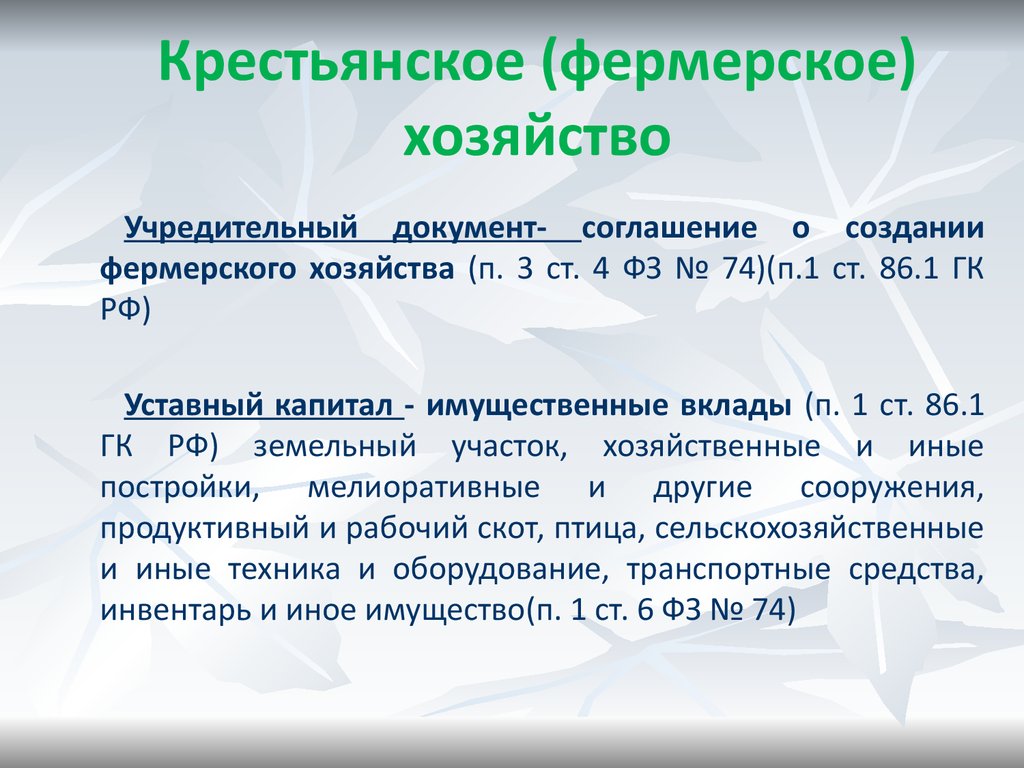 Крестьянское (фермерское) хозяйство

Учредительный документ- соглашение о создании фермерского хозяйства (п. 3 ст. 4 ФЗ № 74)(п.1 ст. 86.1 ГК РФ)

Уставный капитал - имущественные вклады (п. 1 ст. 86.1 ГК РФ) земельный участок, хозяйственные и иные постройки, мелиоративные и другие сооружения, продуктивный и рабочий скот, птица, сельскохозяйственные и иные техника и оборудование, транспортные средства, инвентарь и иное имущество(п. 1 ст. 6 ФЗ № 74)